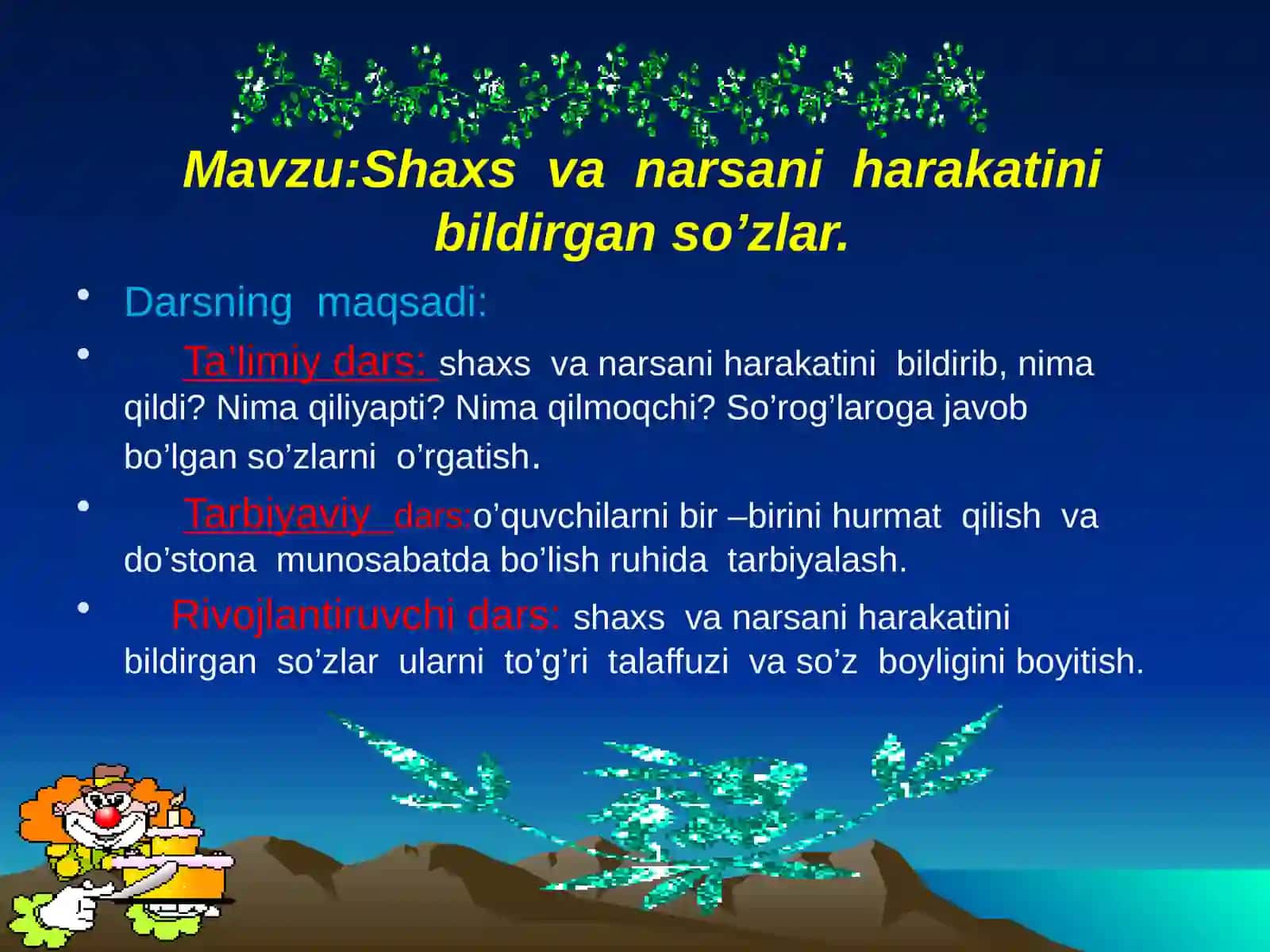 Mavzu:Shaxs va narsani harakatini bildirgan so’zlar.

• Darsning maqsadi:

• Ta’limiy dars: shaxs va narsani harakatini bildirib, nima qildi? Nima qiliyapti? Nima qilmoqchi? So’rog’laroga javob bo’lgan so’zlarni o’rgatish.

• Tarbiyaviy dars:o’quvchilarni bir –birini hurmat qilish va do’stona munosabatda bo’lish ruhida tarbiyalash.

• Rivojlantiruvchi dars: shaxs va narsani harakatini bildirgan so’zlar ularni to’g’ri talaffuzi va so’z boyligini boyitish.